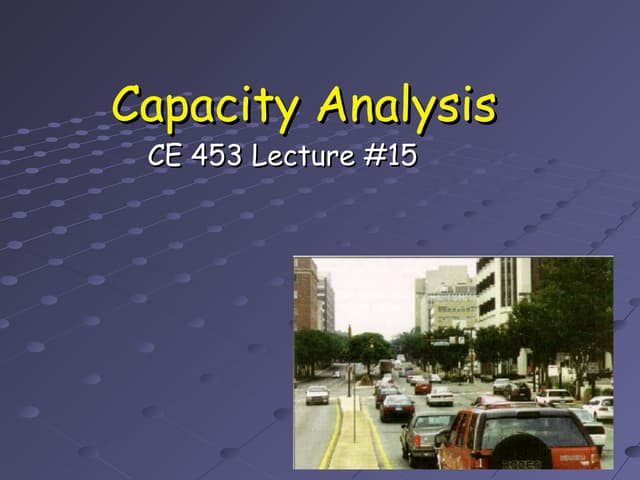 Capacity Analysis

CE 453 Lecture #15